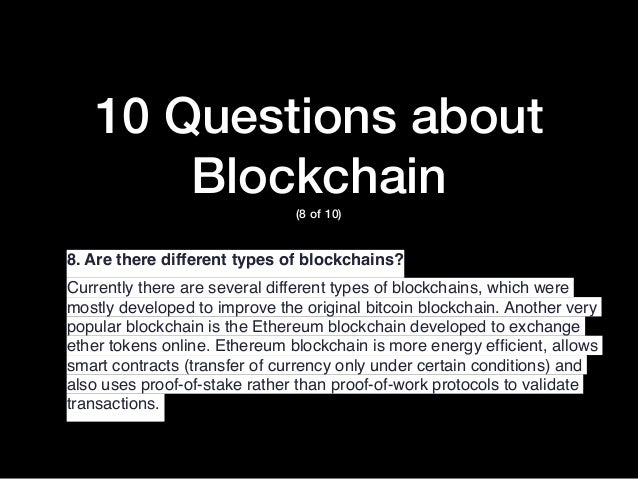 10 Questions about Blockchain

(8 of 10)

8. Are there different types of blockchains?

Currently there are several different types of blockchains, which were mostly developed to improve the original bitcoin blockchain. Another very popular blockchain is the Ethereum blockchain developed to exchange ether tokens online. Ethereum blockchain is more energy efficient, allows smart contracts (transfer of currency only under certain conditions) and also uses proof-of-stake rather than proof-of-work protocols to validate transactions.